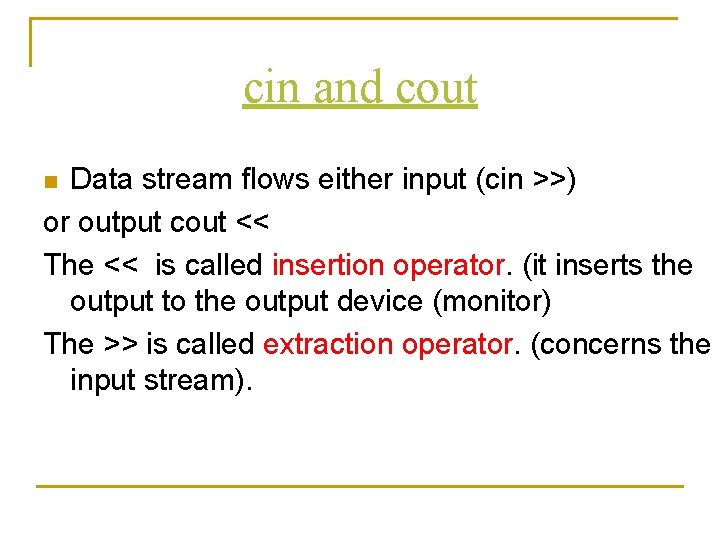 cin and cout

Data stream flows either input (cin >>)

or output cout <<

The << is called insertion operator. (it inserts the output to the output device (monitor)

The >> is called extraction operator. (concerns the input stream).